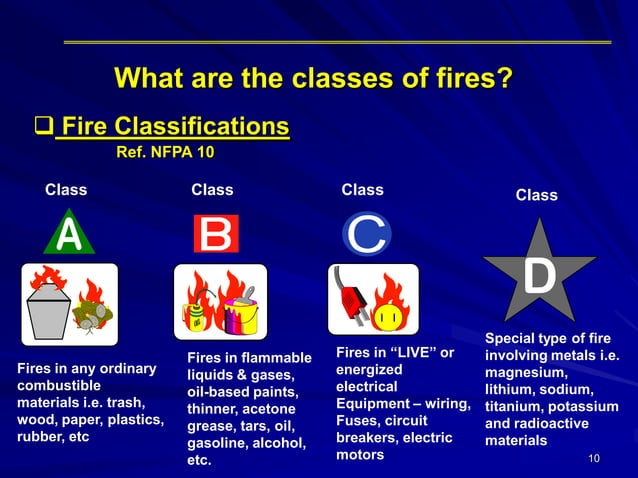 What are the classes of fires?

❑ Fire Classifications
Ref. NFPA 10

Class
A
Fires in any ordinary combustible materials i.e. trash, wood, paper, plastics, rubber, etc

Class
B
Fires in flammable liquids & gases, oil-based paints, thinner, acetone grease, tars, oil, gasoline, alcohol, etc.

Class
C
Fires in "LIVE" or energized electrical Equipment – wiring, Fuses, circuit breakers, electric motors

Class
D
Special type of fire involving metals i.e. magnesium, lithium, sodium, titanium, potassium and radioactive materials

10